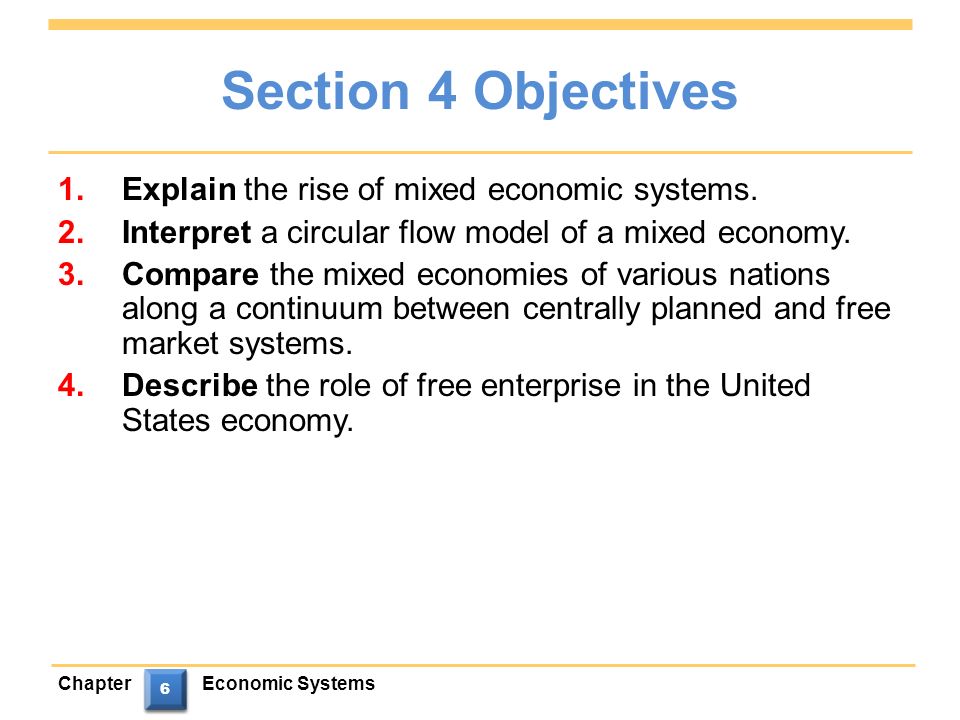 Section 4 Objectives

1. Explain the rise of mixed economic systems.
2. Interpret a circular flow model of a mixed economy.
3. Compare the mixed economies of various nations along a continuum between centrally planned and free market systems.
4. Describe the role of free enterprise in the United States economy.

Chapter 6 Economic Systems